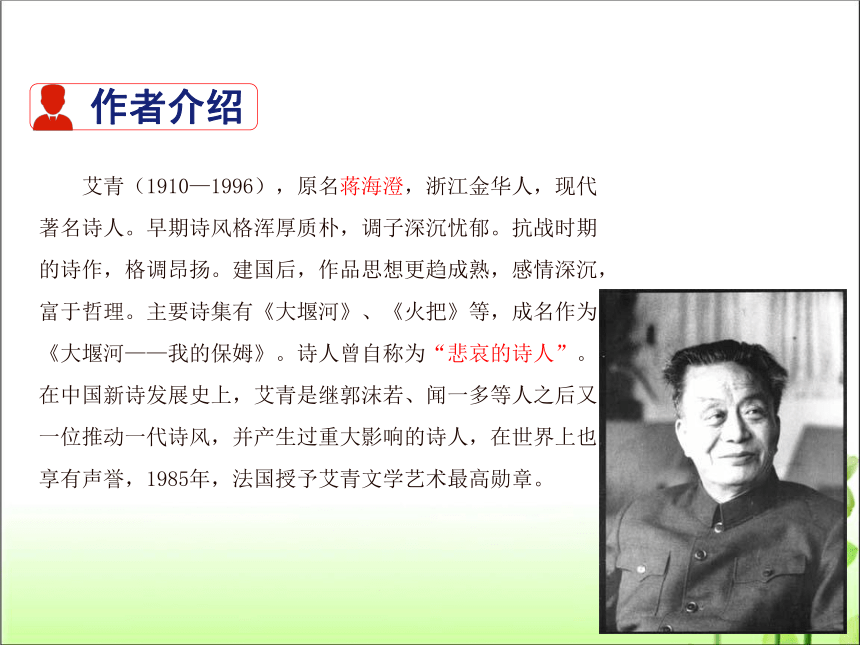 作者介绍

艾青（1910—1996），原名蒋海澄，浙江金华人，现代著名诗人。早期诗风格浑厚质朴，调子深沉忧郁。抗战时期的诗作，格调昂扬。建国后，作品思想更趋成熟，感情深沉，富于哲理。主要诗集有《大堰河》、《火把》等，成名作为《大堰河——我的保姆》。诗人曾自称为“悲哀的诗人”。在中国新诗发展史上，艾青是继郭沫若、闻一多等人之后又一位推动一代诗风，并产生过重大影响的诗人，在世界上也享有声誉，1985年，法国授予艾青文学艺术最高勋章。